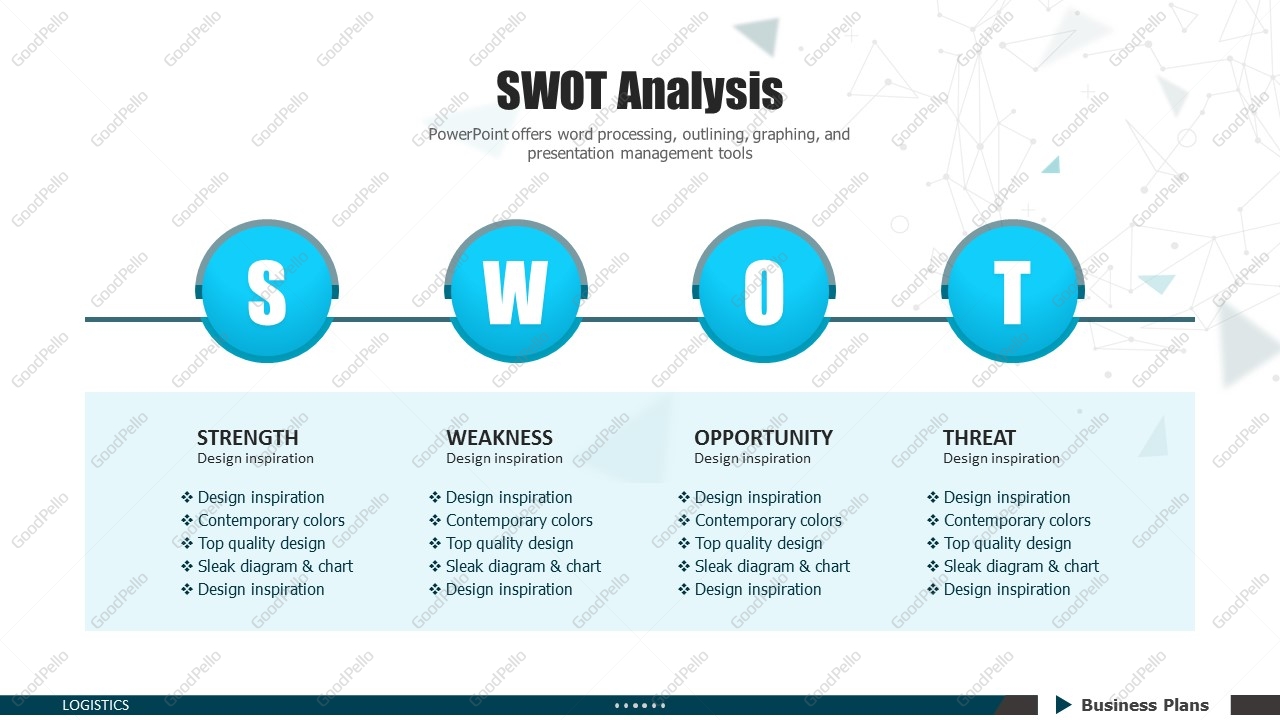 GoodPello

SWOT Analysis

PowerPoint offers word processing, outlining, graphing, and presentation management tools

S W O T

STRENGTH
Design inspiration

❖ Design inspiration
❖ Contemporary colors
❖ Top quality design
❖ Sleak diagram & chart
❖ Design inspiration

WEAKNESS
Design inspiration

❖ Design inspiration
❖ Contemporary colors
❖ Top quality design
❖ Sleak diagram & chart
❖ Design inspiration

OPPORTUNITY
Design inspiration

❖ Design inspiration
❖ Contemporary colors
❖ Top quality design
❖ Sleak diagram & chart
❖ Design inspiration

THREAT
Design inspiration

❖ Design inspiration
❖ Contemporary colors
❖ Top quality design
❖ Sleak diagram & chart
❖ Design inspiration

LOGISTICS

Business Plans